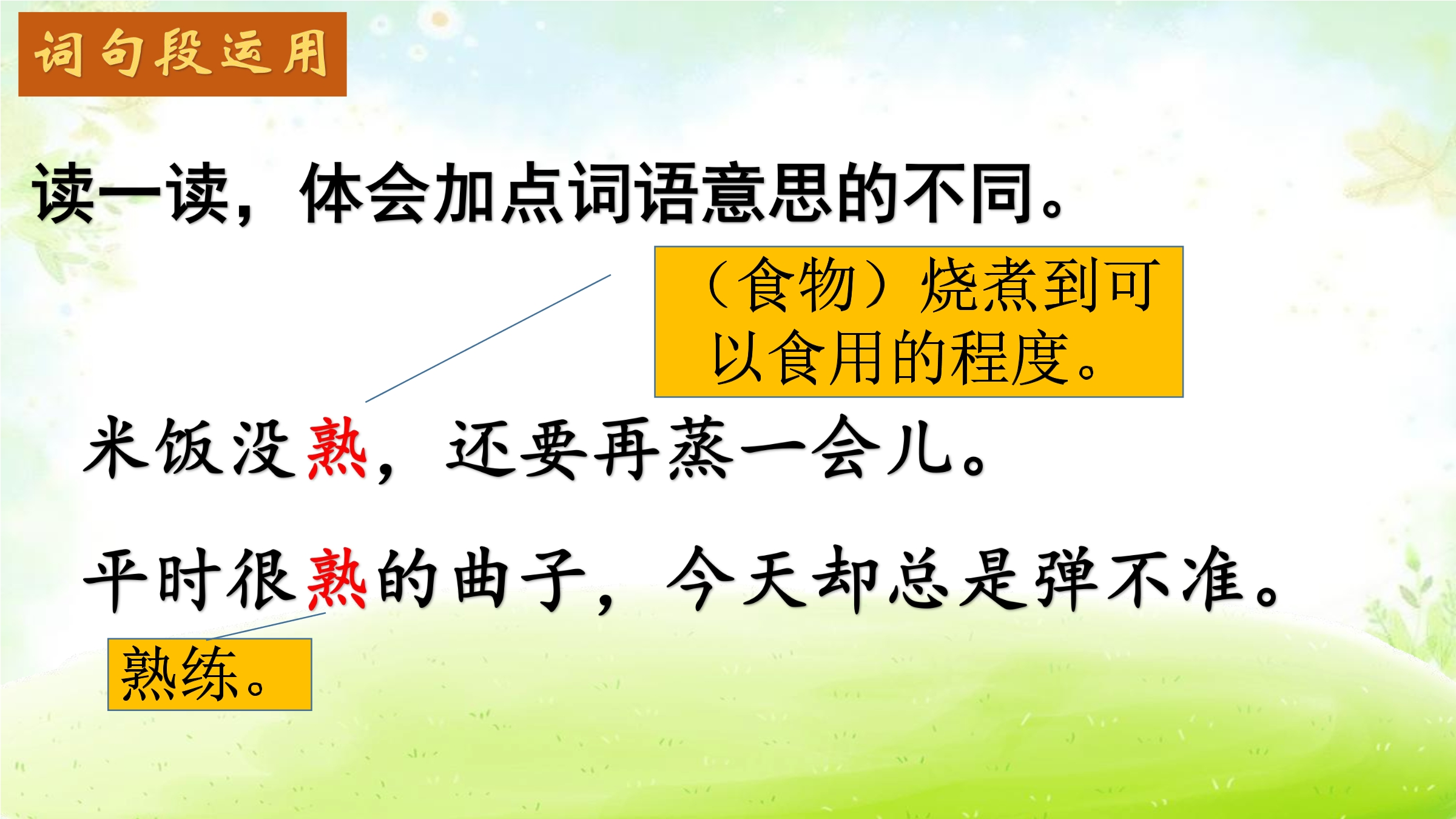 词句段运用

读一读，体会加点词语意思的不同。

（食物）烧煮到可以食用的程度。

米饭没熟，还要再蒸一会儿。

平时很熟的曲子，今天却总是弹不准。

熟练。